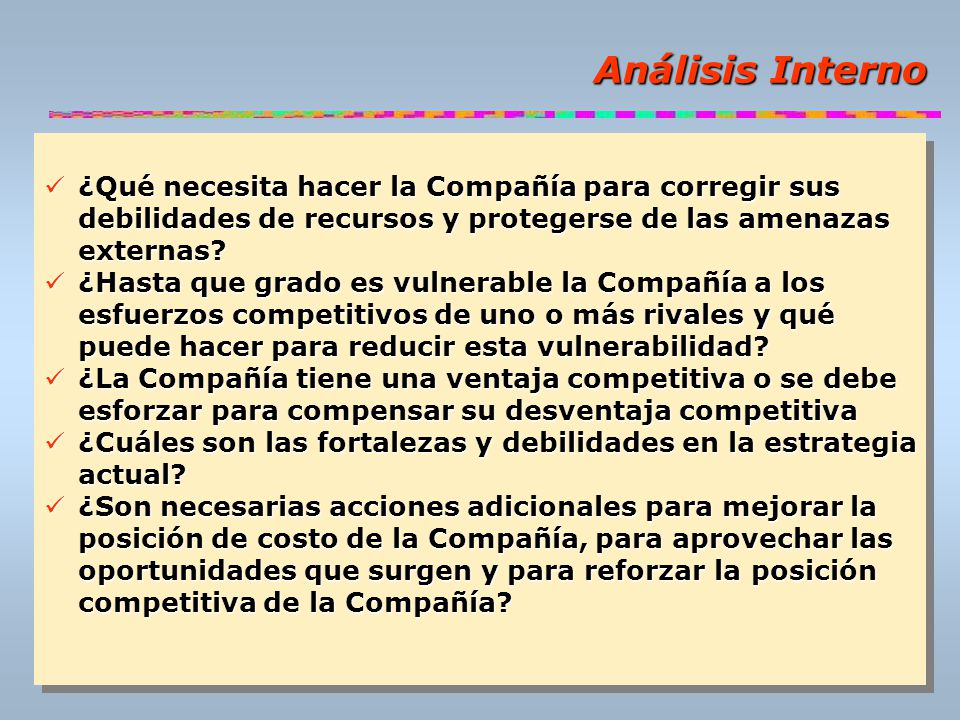 Análisis Interno

✓ ¿Qué necesita hacer la Compañía para corregir sus debilidades de recursos y protegerse de las amenazas externas?
✓ ¿Hasta que grado es vulnerable la Compañía a los esfuerzos competitivos de uno o más rivales y qué puede hacer para reducir esta vulnerabilidad?
✓ ¿La Compañía tiene una ventaja competitiva o se debe esforzar para compensar su desventaja competitiva
✓ ¿Cuáles son las fortalezas y debilidades en la estrategia actual?
✓ ¿Son necesarias acciones adicionales para mejorar la posición de costo de la Compañía, para aprovechar las oportunidades que surgen y para reforzar la posición competitiva de la Compañía?